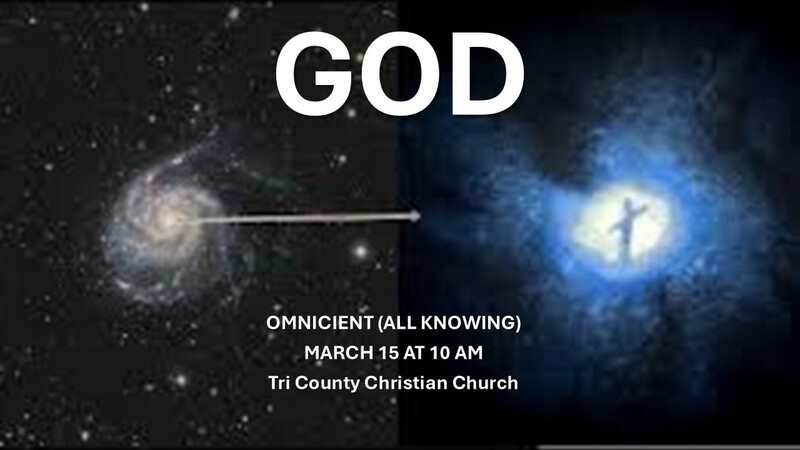 GOD

OMNICIENT (ALL KNOWING)
MARCH 15 AT 10 AM
Tri County Christian Church